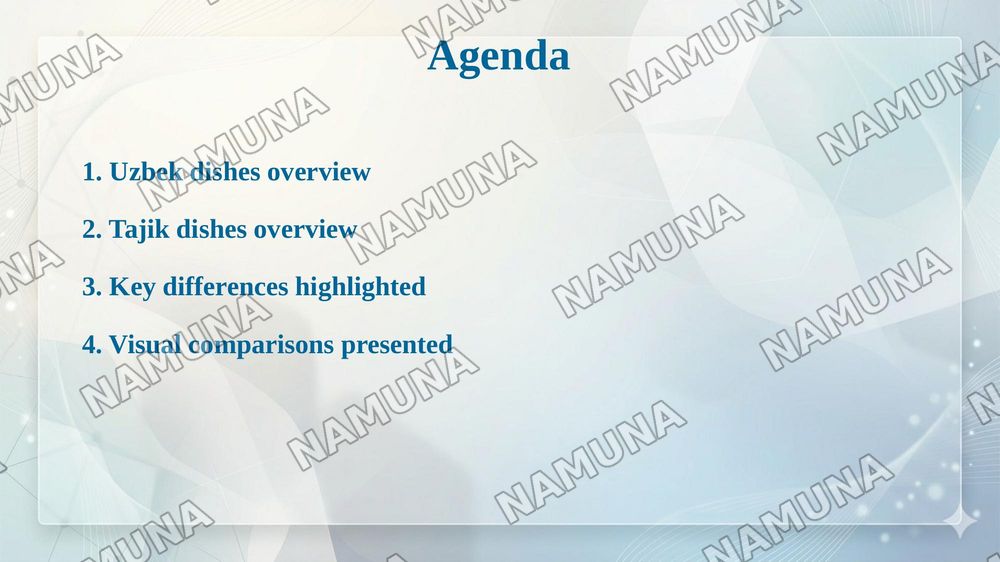 Agenda

1. Uzbek dishes overview

2. Tajik dishes overview

3. Key differences highlighted

4. Visual comparisons presented

NAMUNA